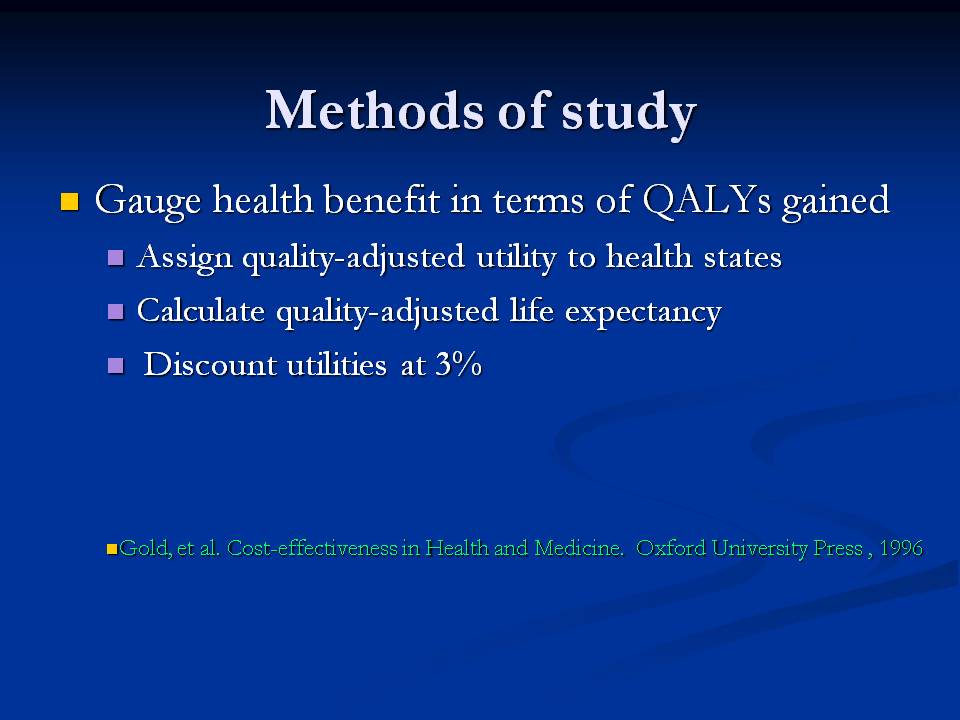 Methods of study

Gauge health benefit in terms of QALYs gained

Assign quality-adjusted utility to health states

Calculate quality-adjusted life expectancy

Discount utilities at 3%

Gold, et al. Cost-effectiveness in Health and Medicine. Oxford University Press , 1996